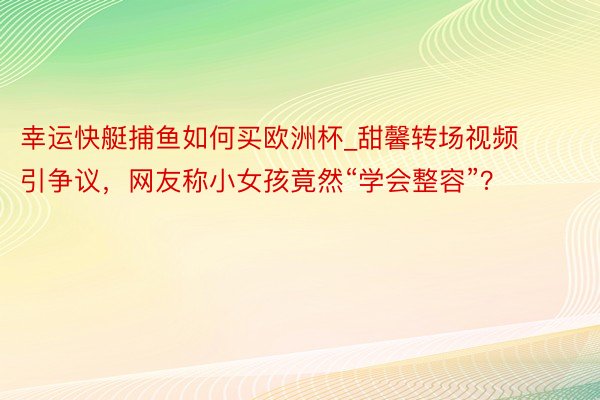 幸运快艇捕鱼如何买欧洲杯_甜馨转场视频引争议，网友称小女孩竟然“学会整容”？